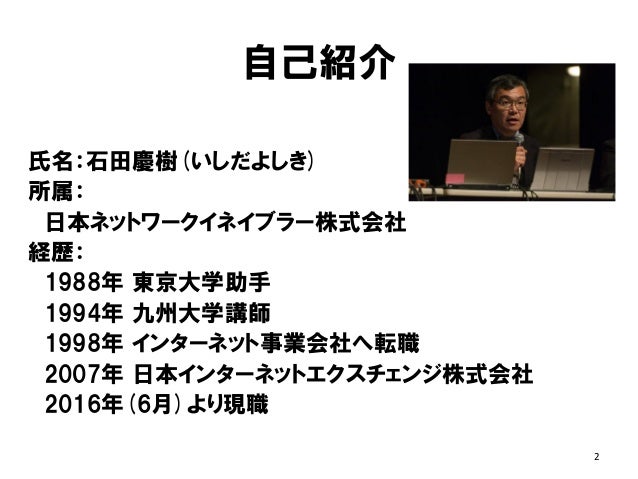 自己紹介

氏名：石田慶樹（いしだよしき）
所属：
日本ネットワークイネイブラー株式会社
経歴：
1988年 東京大学助手
1994年 九州大学講師
1998年 インターネット事業会社へ転職
2007年 日本インターネットエクスチェンジ株式会社
2016年（6月）より現職

2